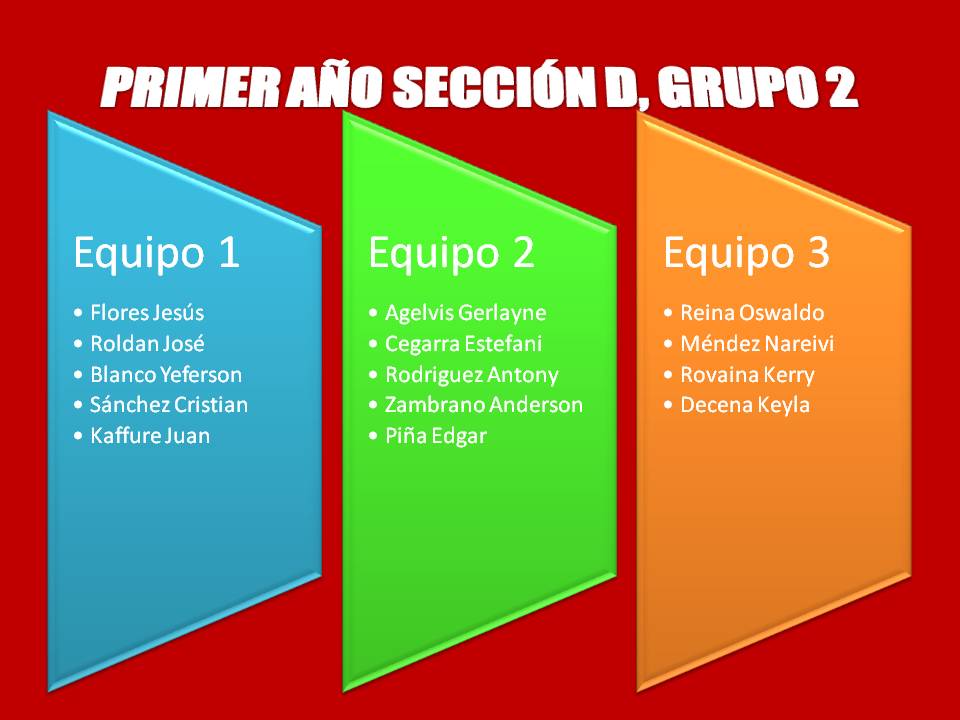 PRIMER AÑO SECCIÓN D, GRUPO 2

Equipo 1

• Flores Jesús
• Roldan José
• Blanco Yeferson
• Sánchez Cristian
• Kaffure Juan

Equipo 2

• Agelvis Gerlayne
• Cegarra Estefani
• Rodriguez Antony
• Zambrano Anderson
• Piña Edgar

Equipo 3

• Reina Oswaldo
• Méndez Nareivi
• Rovaina Kerry
• Decena Keyla